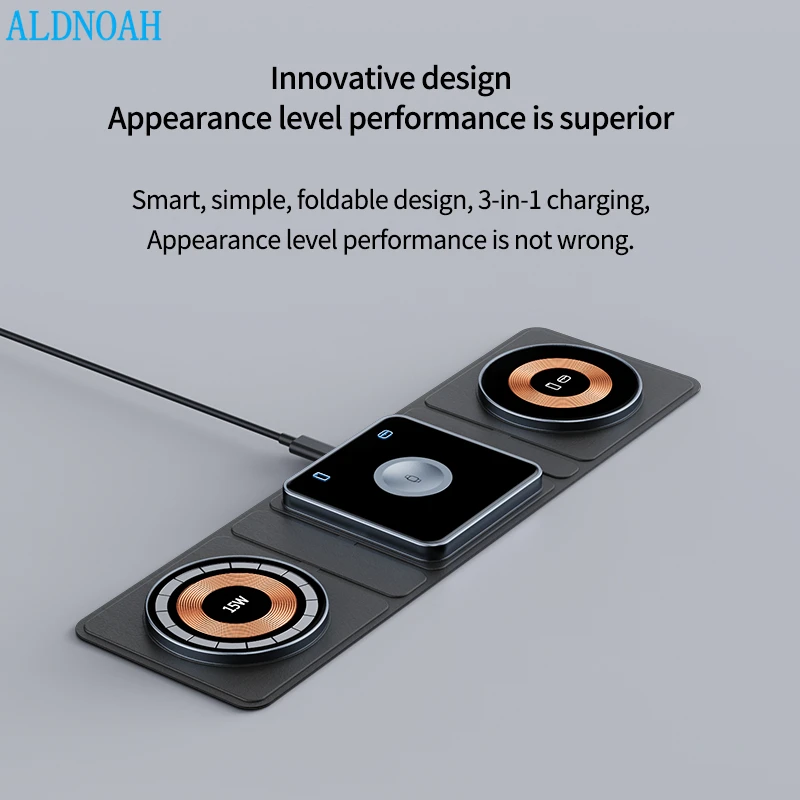 ALDNOAH

Innovative design
Appearance level performance is superior

Smart, simple, foldable design, 3-in-1 charging,
Appearance level performance is not wrong.

15W